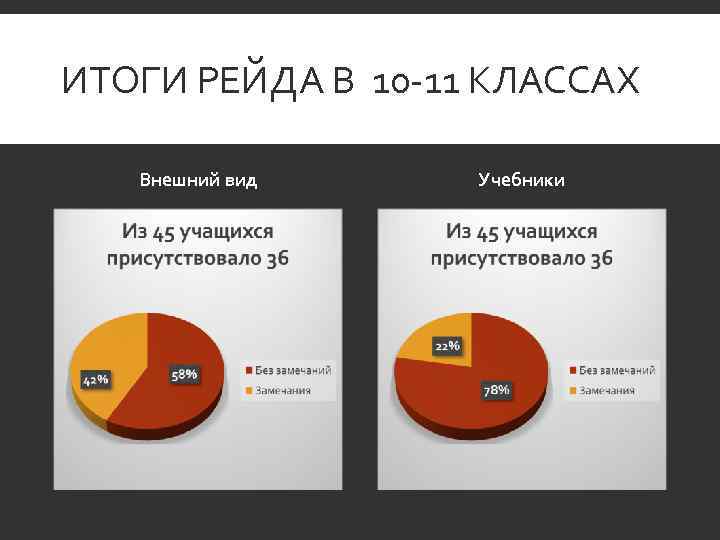 ИТОГИ РЕЙДА В 10-11 КЛАССАХ

Внешний вид

Из 45 учащихся присутствовало 36

42%

58%

Без замечаний
Замечания

Учебники

Из 45 учащихся присутствовало 36

22%

78%

Без замечаний
Замечания